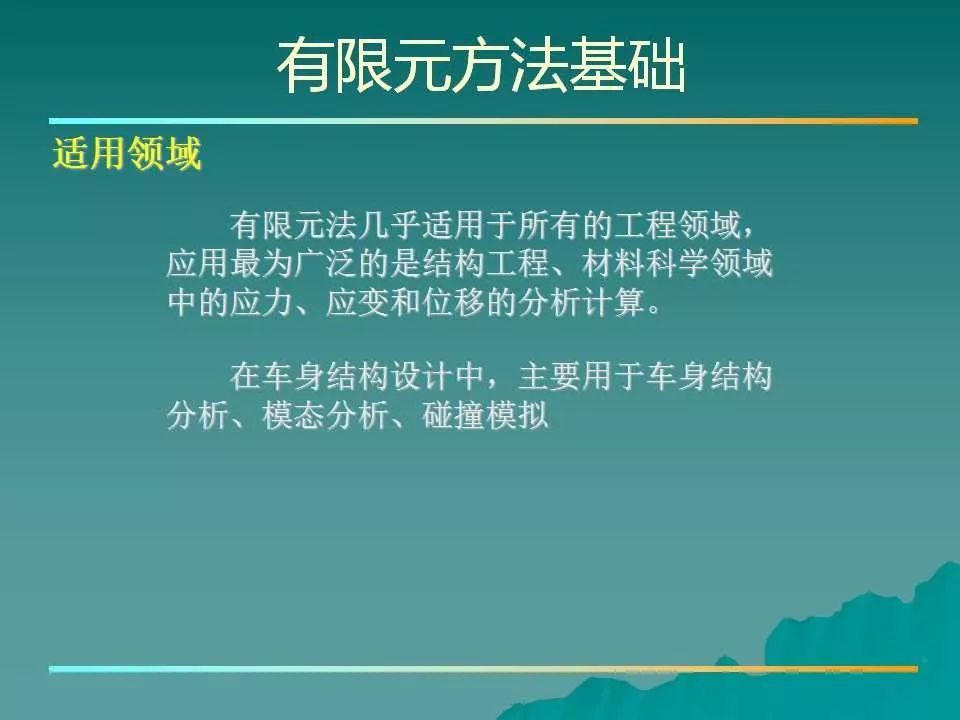 有限元方法基础

适用领域

有限元法几乎适用于所有的工程领域，应用最为广泛的是结构工程、材料科学领域中的应力、应变和位移的分析计算。

在车身结构设计中，主要用于车身结构分析、模态分析、碰撞模拟